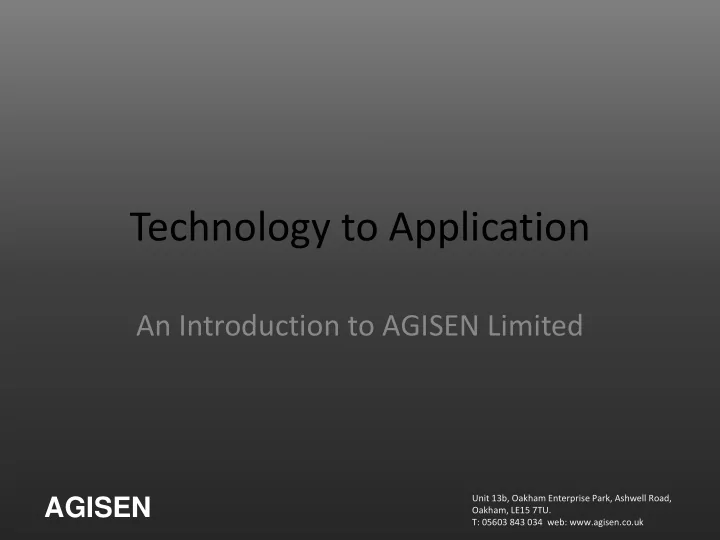 Technology to Application

An Introduction to AGISEN Limited

AGISEN

Unit 13b, Oakham Enterprise Park, Ashwell Road, Oakham, LE15 7TU.
T: 05603 843 034 web: www.agisen.co.uk